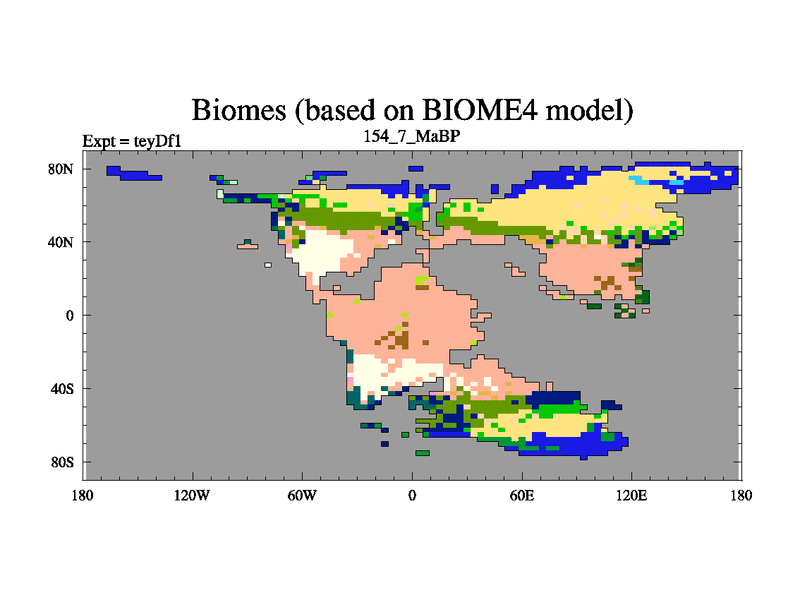 Biomes (based on BIOME4 model)

Expt = teyDf1

154_7_MaBP

80N
40N
0
40S
80S

180 120W 60W 0 60E 120E 180